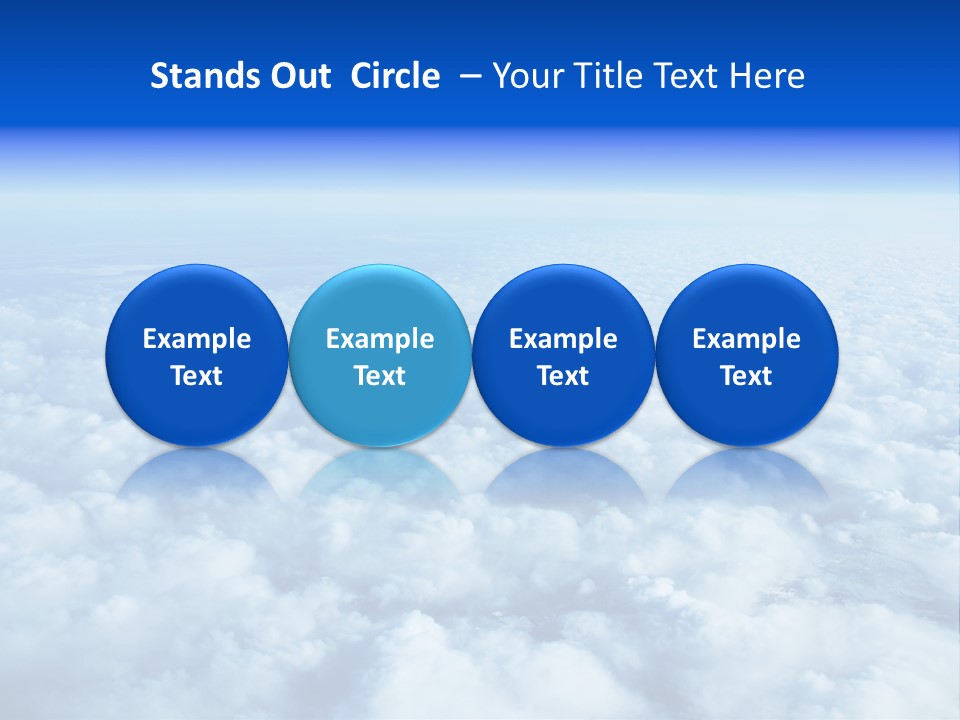 Stands Out Circle – Your Title Text Here

Example Text

Example Text

Example Text

Example Text